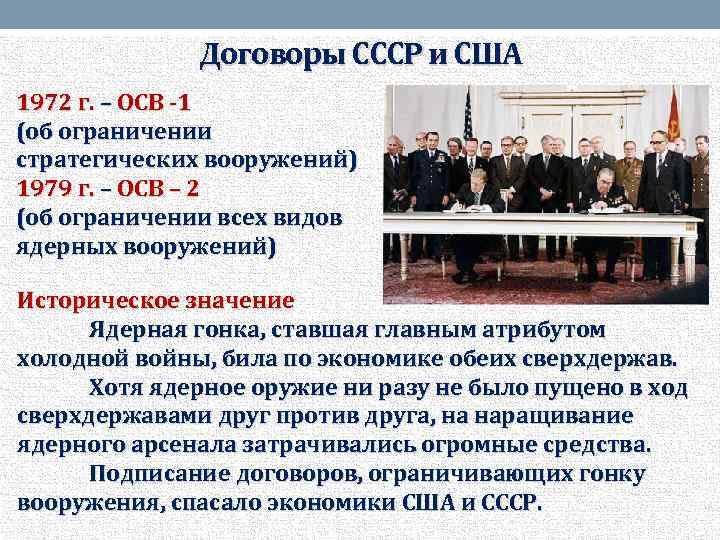 Договоры СССР и США

1972 г. – ОСВ -1
(об ограничении стратегических вооружений)
1979 г. – ОСВ – 2
(об ограничении всех видов ядерных вооружений)

Историческое значение

Ядерная гонка, ставшая главным атрибутом холодной войны, била по экономике обеих сверхдержав.

Хотя ядерное оружие ни разу не было пущено в ход сверхдержавами друг против друга, на наращивание ядерного арсенала затрачивались огромные средства.

Подписание договоров, ограничивающих гонку вооружения, спасало экономики США и СССР.